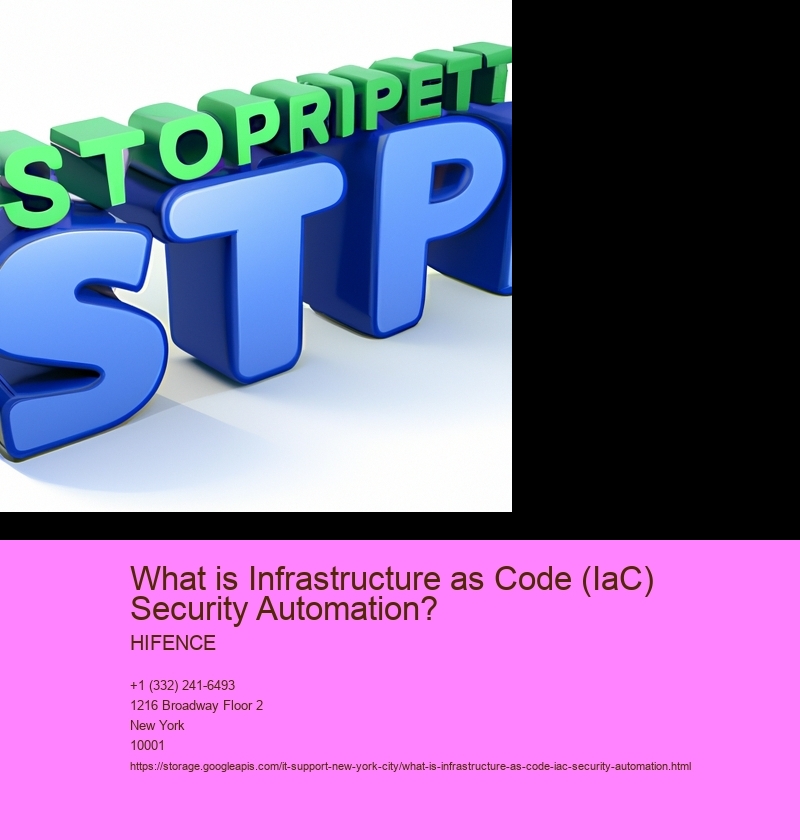 STOPRIPETT

STP

What is Infrastructure as Code (IaC) Security Automation?

HIFENCE

+1 (332) 241-6493
1216 Broadway Floor 2
New York
10001

https://storage.googleapis.com/it-support-new-york-city/what-is-infrastructure-as-code-iac-security-automation.html